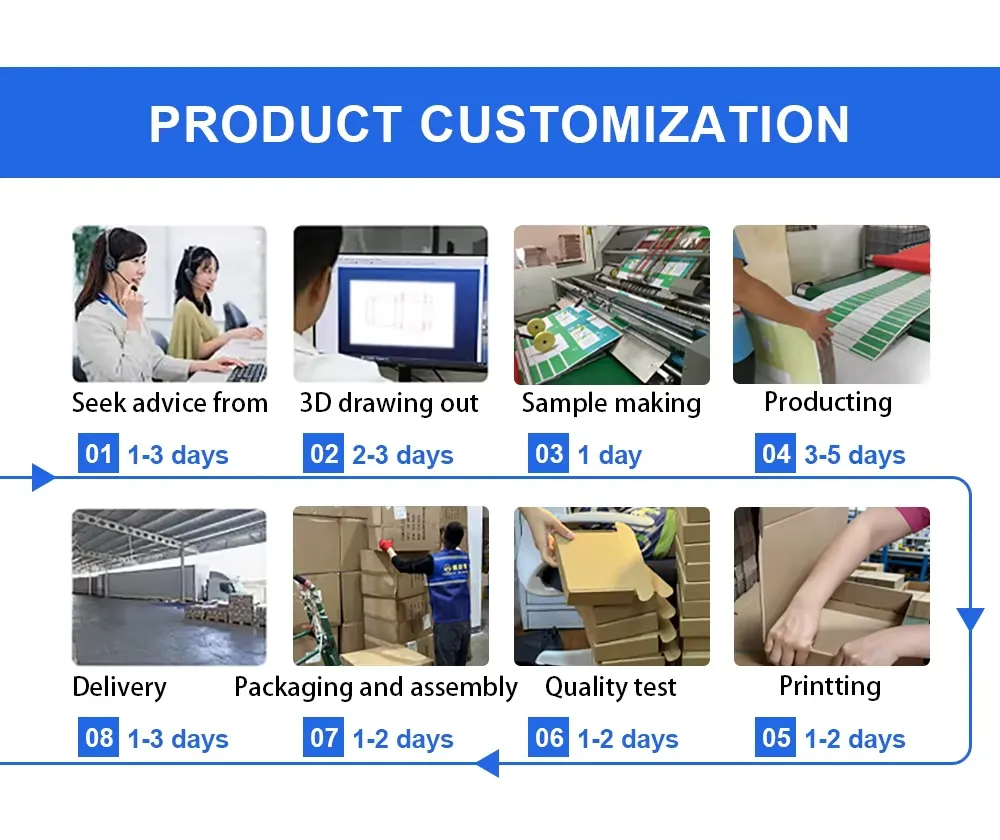 PRODUCT CUSTOMIZATION

Seek advice from
01 1-3 days

3D drawing out
02 2-3 days

Sample making
03 1 day

Producting
04 3-5 days

Delivery
08 1-3 days

Packaging and assembly
07 1-2 days

Quality test
06 1-2 days

Printting
05 1-2 days